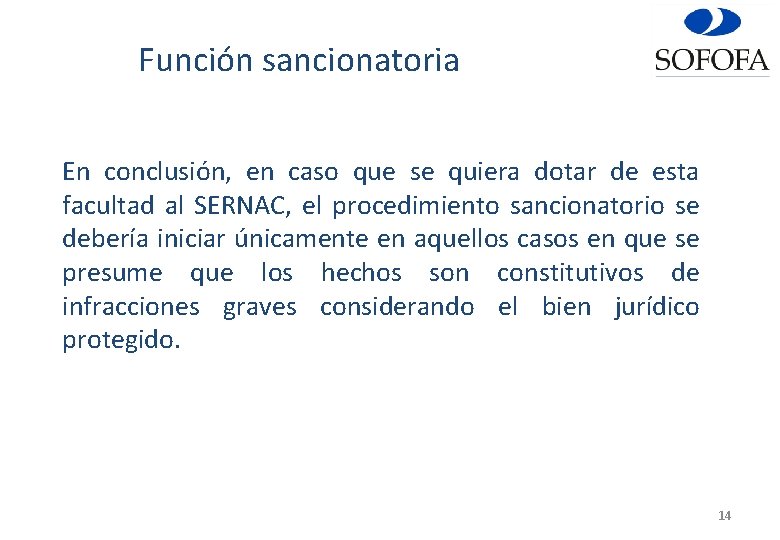 Función sancionatoria

SOFOFA

En conclusión, en caso que se quiera dotar de esta facultad al SERNAC, el procedimiento sancionatorio se debería iniciar únicamente en aquellos casos en que se presume que los hechos son constitutivos de infracciones graves considerando el bien jurídico protegido.

14